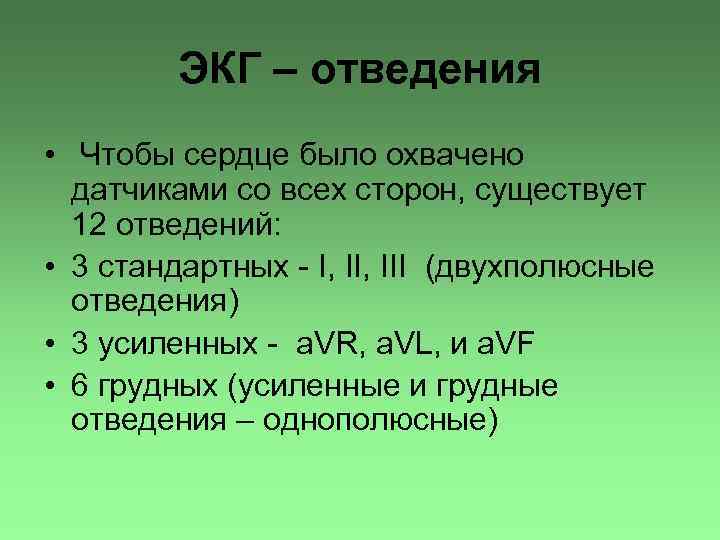 ЭКГ – отведения

• Чтобы сердце было охвачено датчиками со всех сторон, существует 12 отведений:
• 3 стандартных - I, II, III (двухполюсные отведения)
• 3 усиленных - aVR, aVL, и aVF
• 6 грудных (усиленные и грудные отведения – однополюсные)